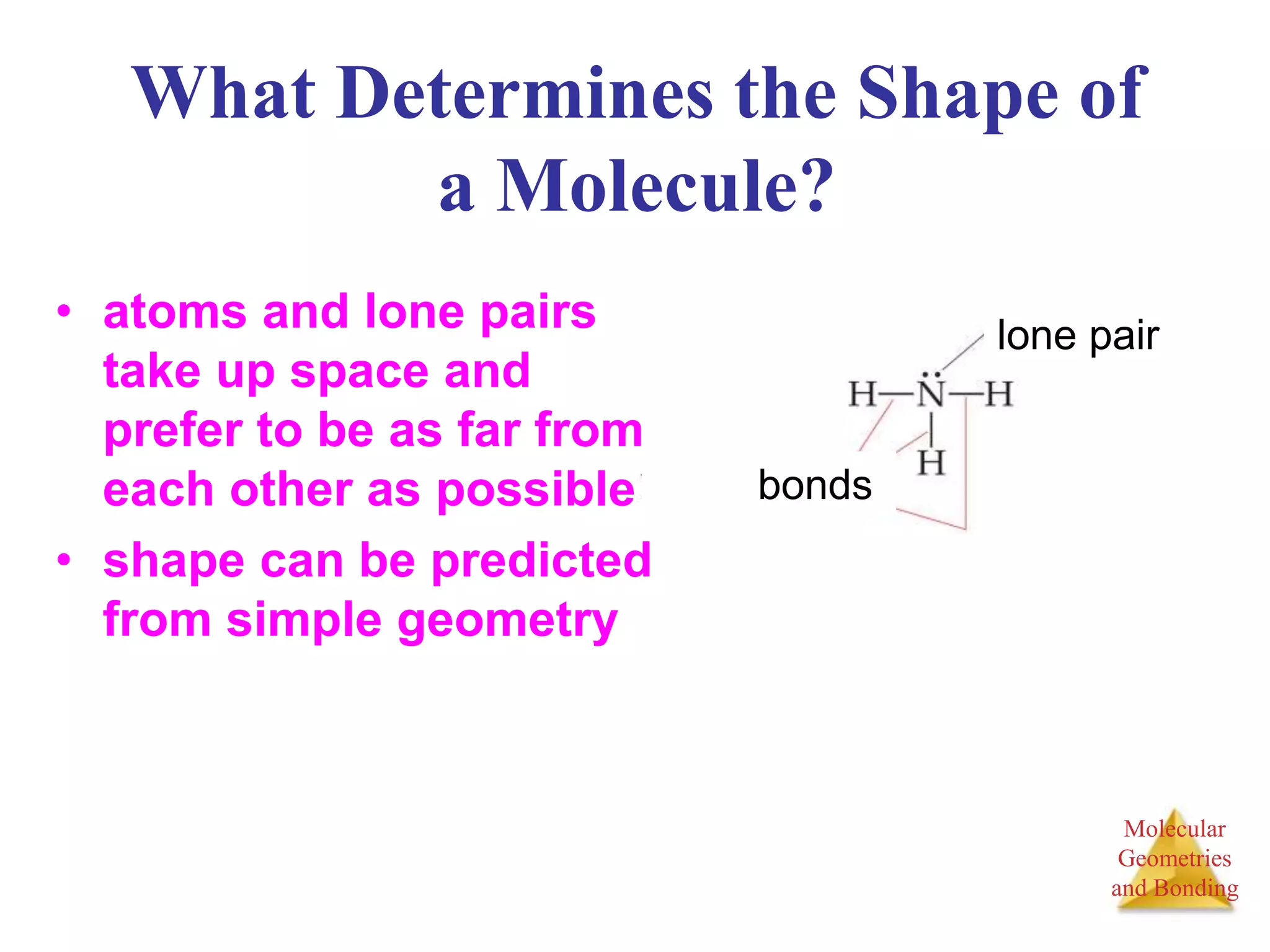 What Determines the Shape of a Molecule?

• atoms and lone pairs take up space and prefer to be as far from each other as possible

• shape can be predicted from simple geometry

lone pair

H—N̈—H
|
H

bonds

Molecular Geometries and Bonding